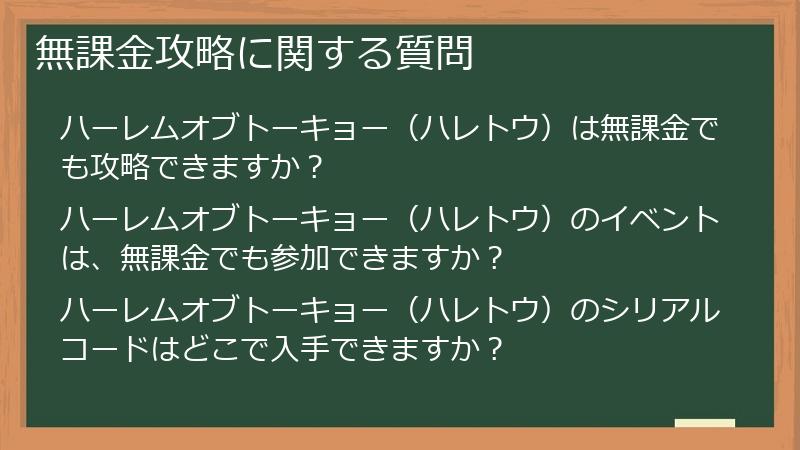 無課金攻略に関する質問

ハーレムオブトーキョー（ハレトウ）は無課金でも攻略できますか？

ハーレムオブトーキョー（ハレトウ）のイベントは、無課金でも参加できますか？

ハーレムオブトーキョー（ハレトウ）のシリアルコードはどこで入手できますか？